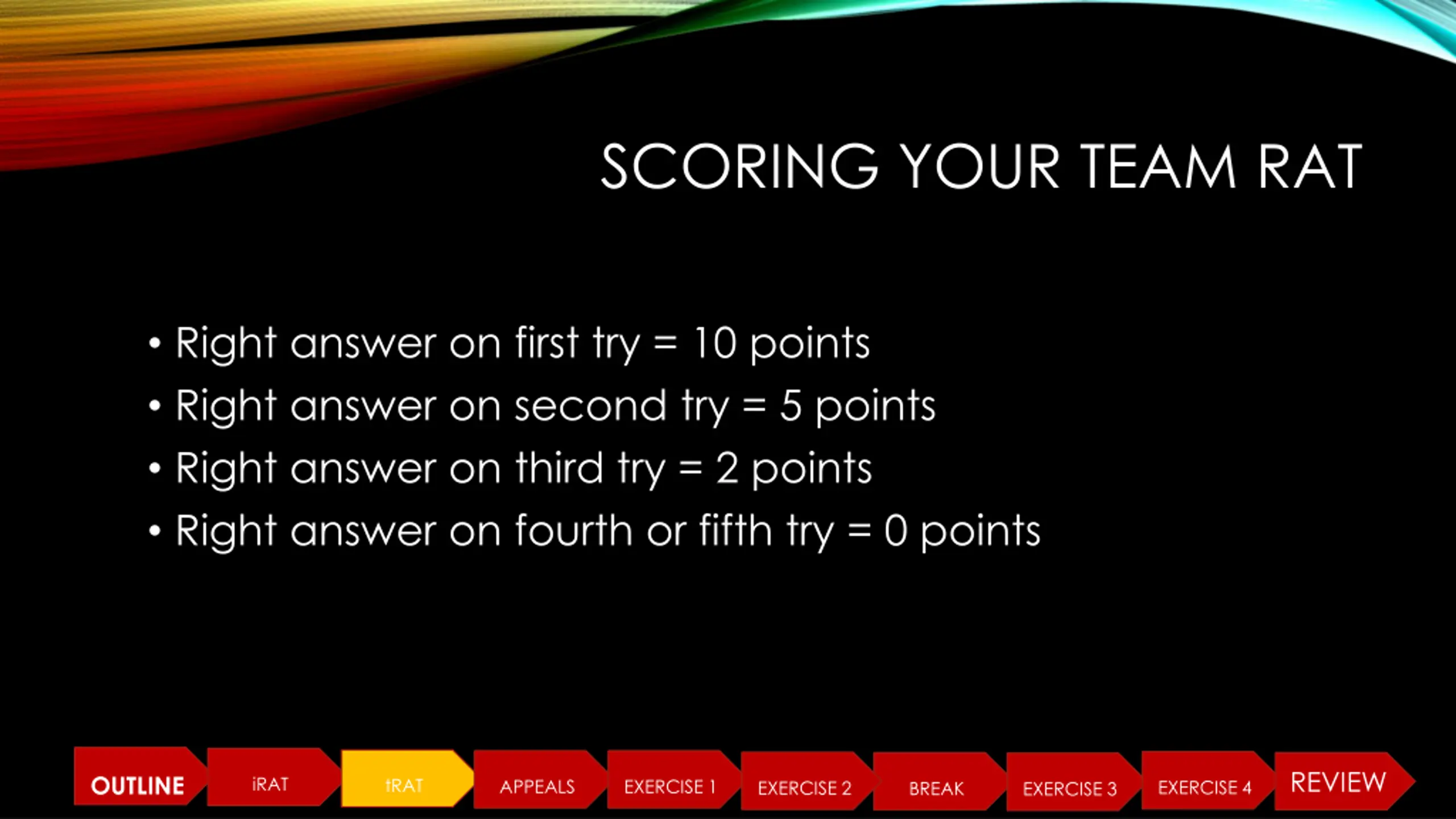 SCORING YOUR TEAM RAT

• Right answer on first try = 10 points
• Right answer on second try = 5 points
• Right answer on third try = 2 points
• Right answer on fourth or fifth try = 0 points

OUTLINE iRAT tRAT APPEALS EXERCISE 1 EXERCISE 2 BREAK EXERCISE 3 EXERCISE 4 REVIEW